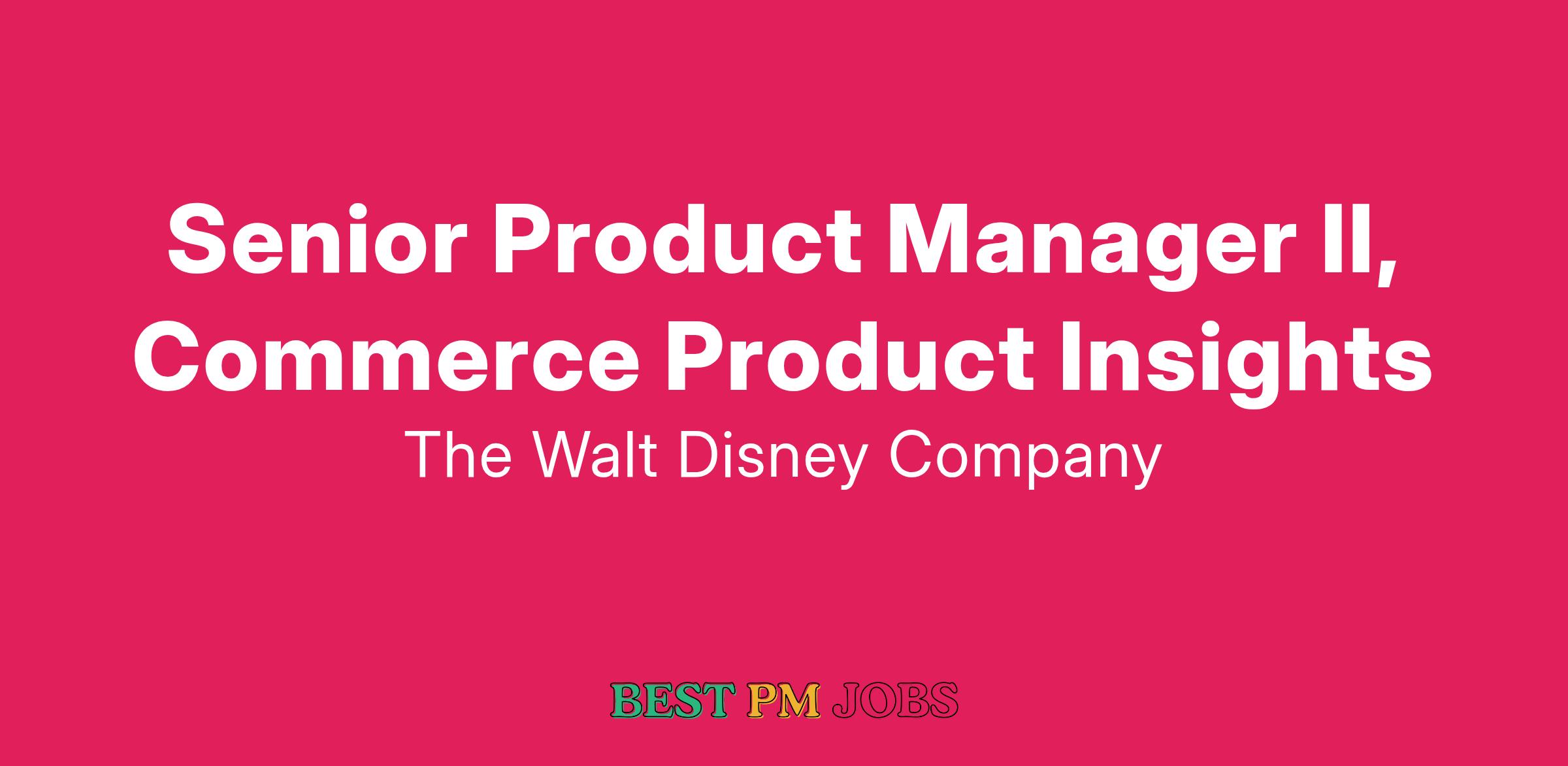 Senior Product Manager II, Commerce Product Insights
The Walt Disney Company

BEST PM JOBS